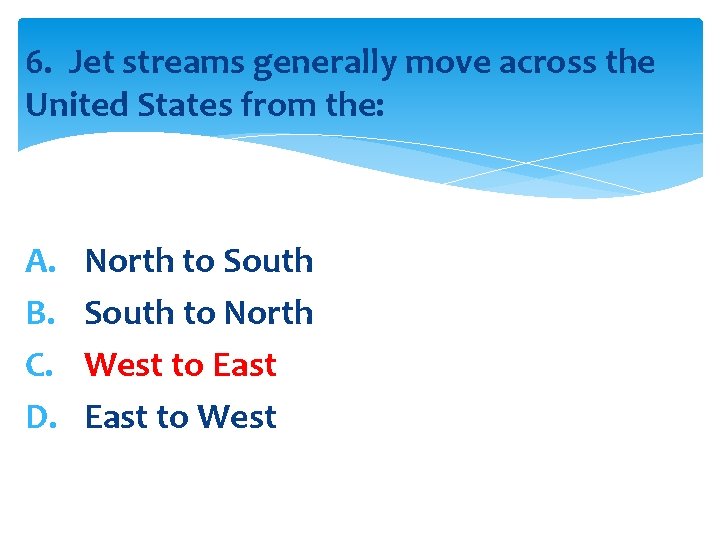 6. Jet streams generally move across the United States from the:

A. North to South
B. South to North
C. West to East
D. East to West